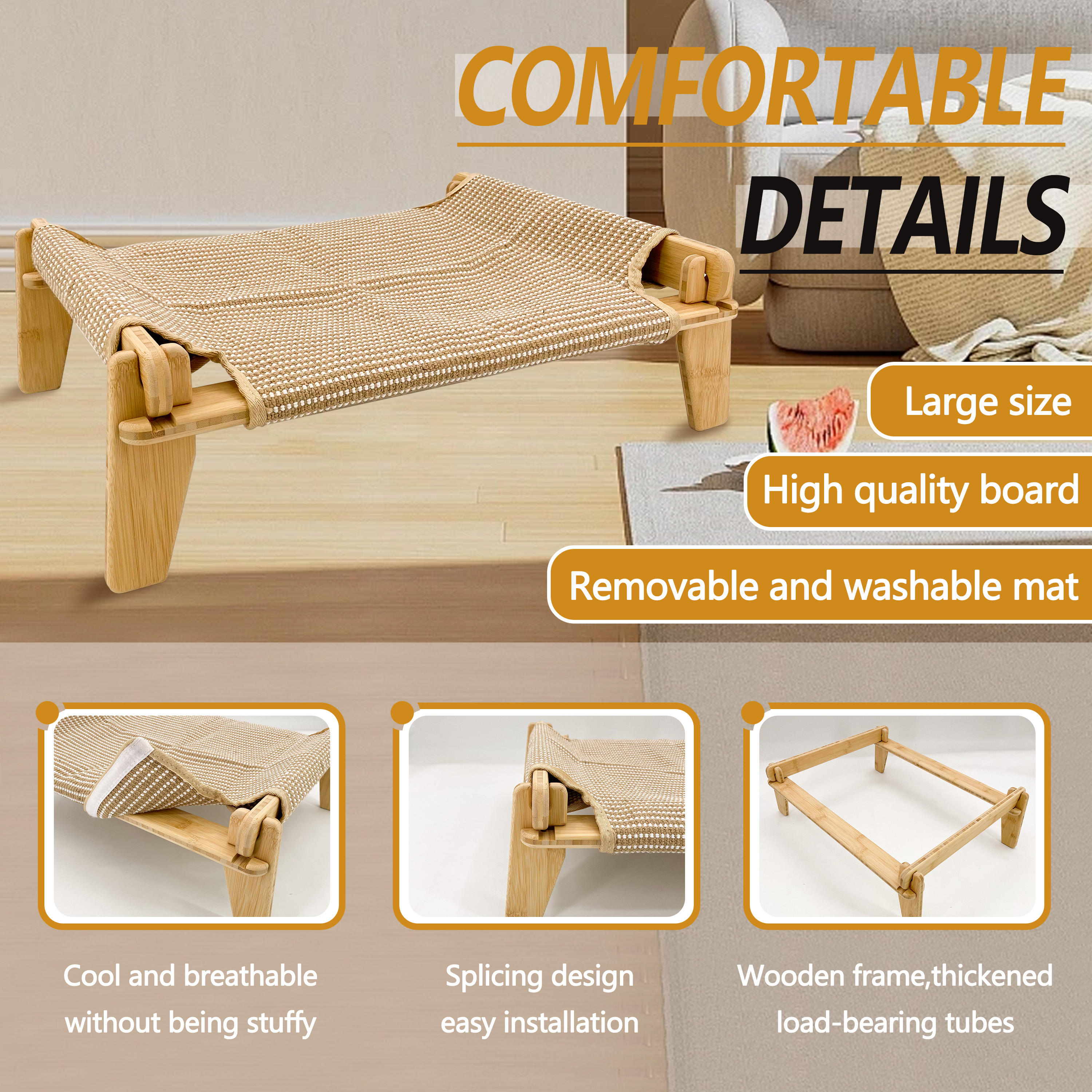 COMFORTABLE

DETAILS

Large size

High quality board

Removable and washable mat

Cool and breathable without being stuffy

Splicing design easy installation

Wooden frame,thickened load-bearing tubes